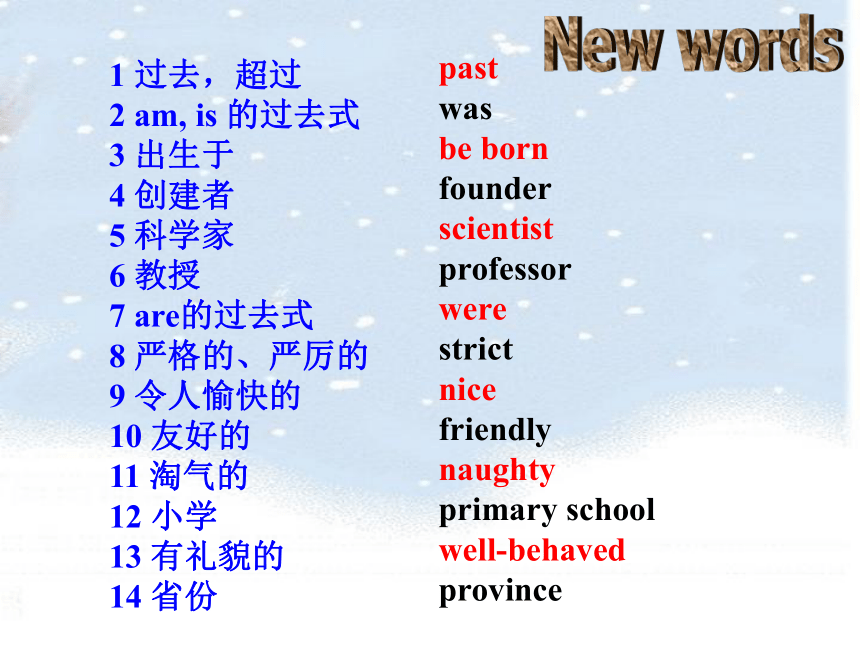 New words

1 过去，超过
2 am, is 的过去式
3 出生于
4 创建者
5 科学家
6 教授
7 are的过去式
8 严格的、严厉的
9 令人愉快的
10 友好的
11 淘气的
12 小学
13 有礼貌的
14 省份

past
was
be born
founder
scientist
professor
were
strict
nice
friendly
naughty
primary school
well-behaved
province